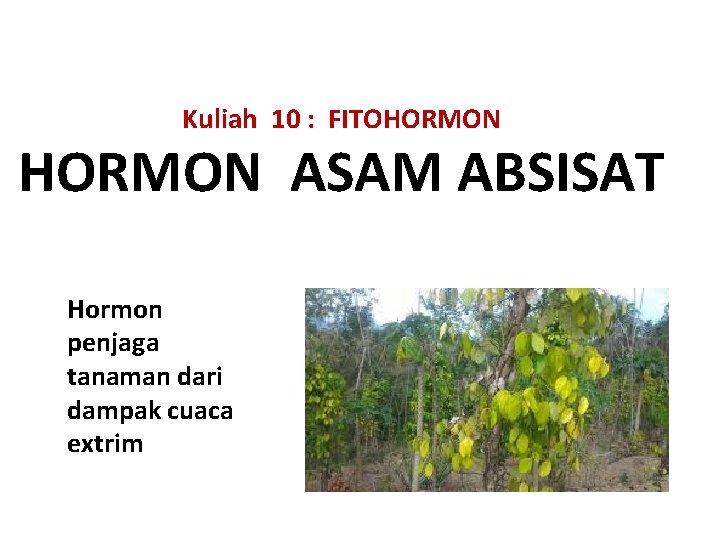 Kuliah 10 : FITOHORMON

HORMON ASAM ABSISAT

Hormon penjaga tanaman dari dampak cuaca extrim